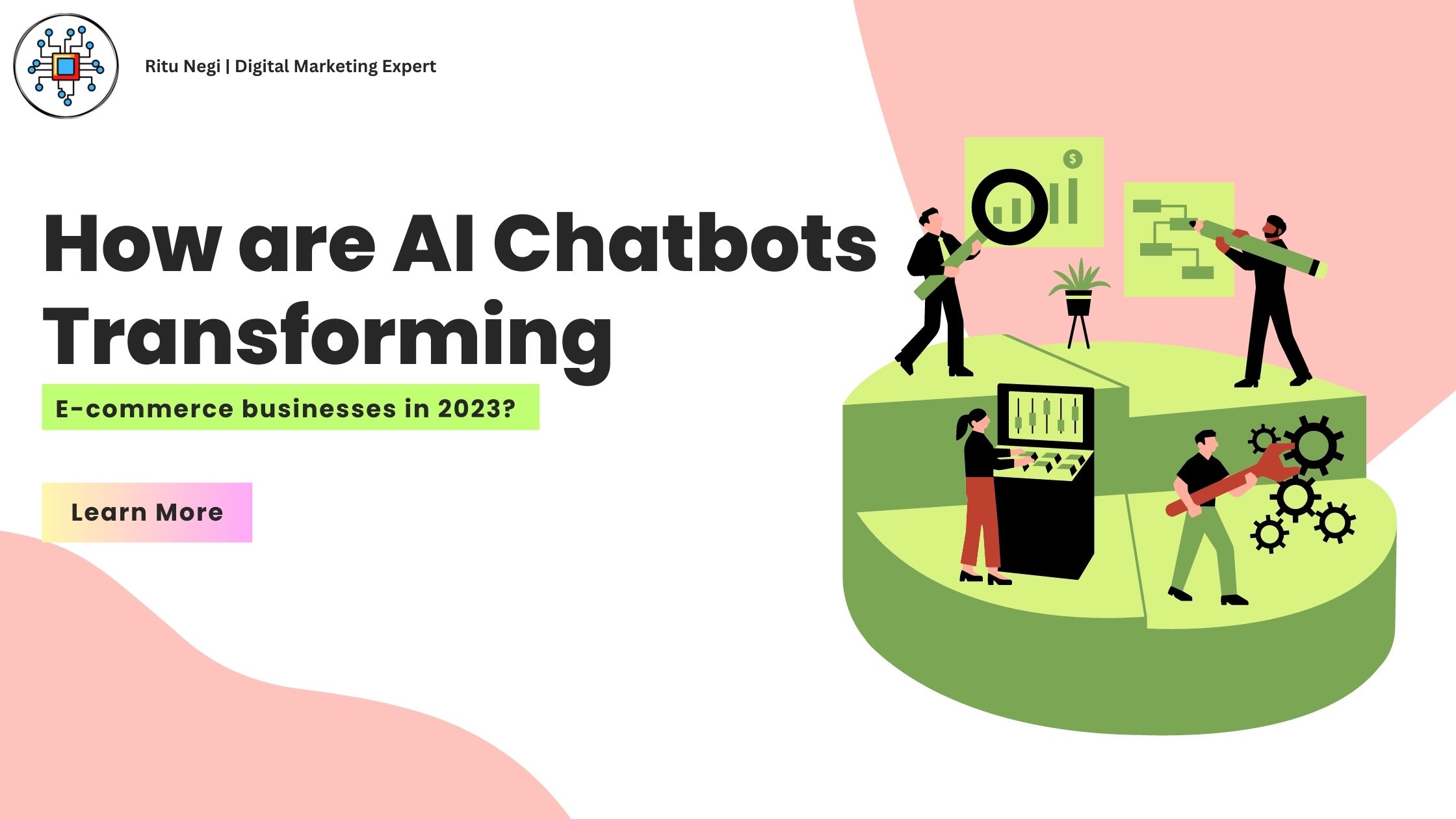 Ritu Negi | Digital Marketing Expert

How are AI Chatbots Transforming

E-commerce businesses in 2023?

Learn More

$